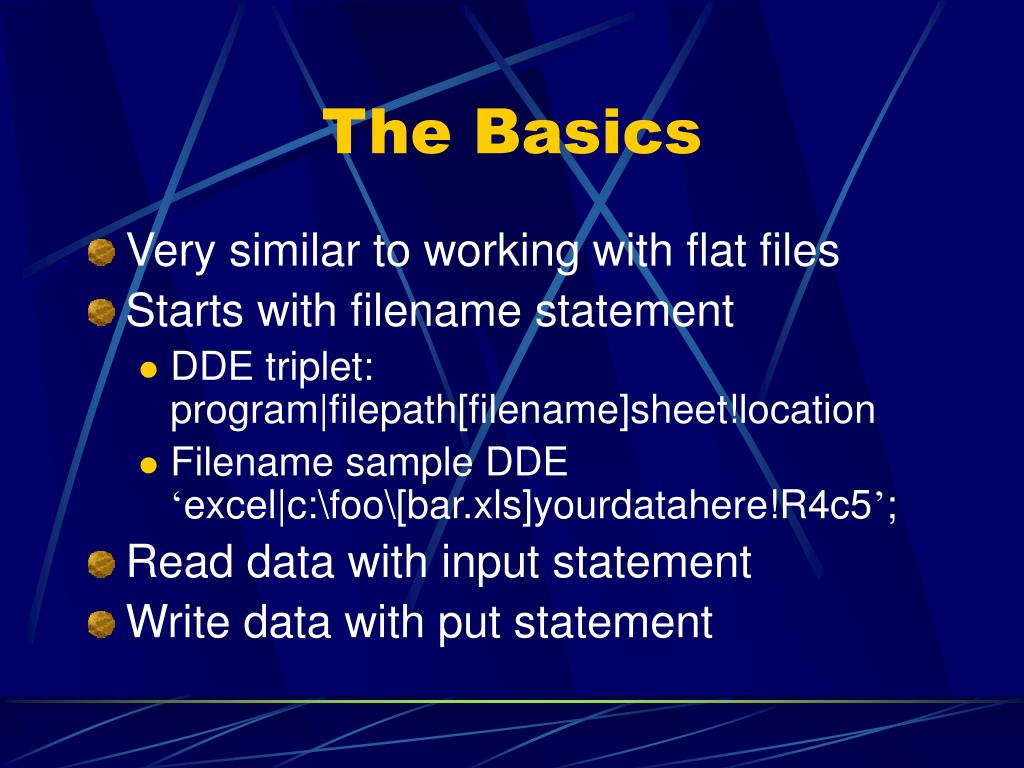 The Basics

Very similar to working with flat files

Starts with filename statement

DDE triplet: program|filepath[filename]sheet!location

Filename sample DDE ‘excel|c:\foo\[bar.xls]yourdatahere!R4c5’;

Read data with input statement

Write data with put statement